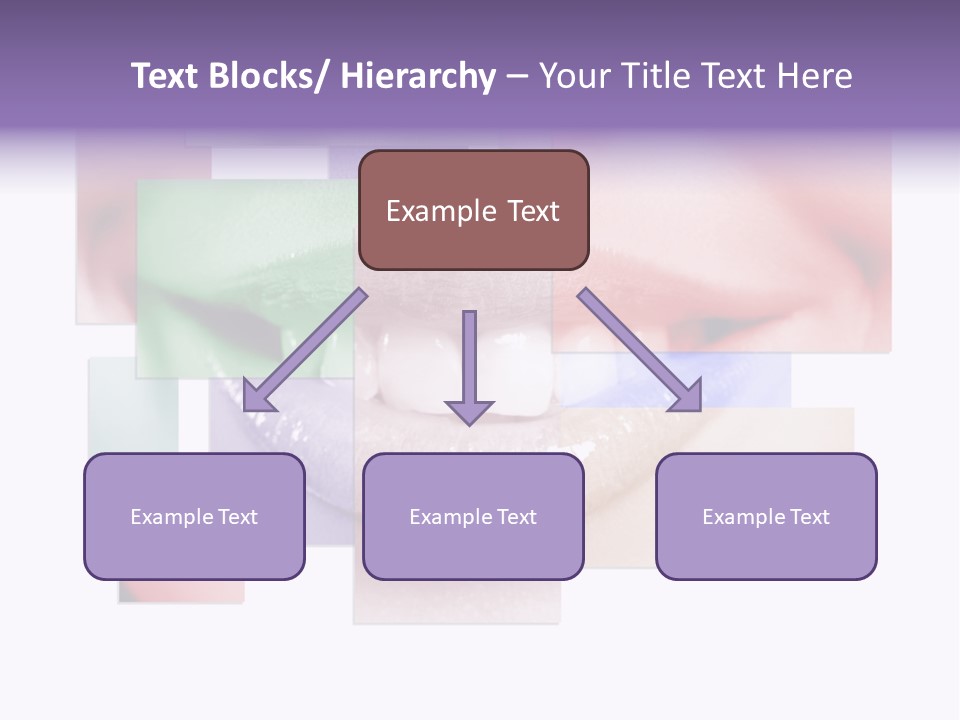 Text Blocks/ Hierarchy – Your Title Text Here

Example Text

Example Text

Example Text

Example Text